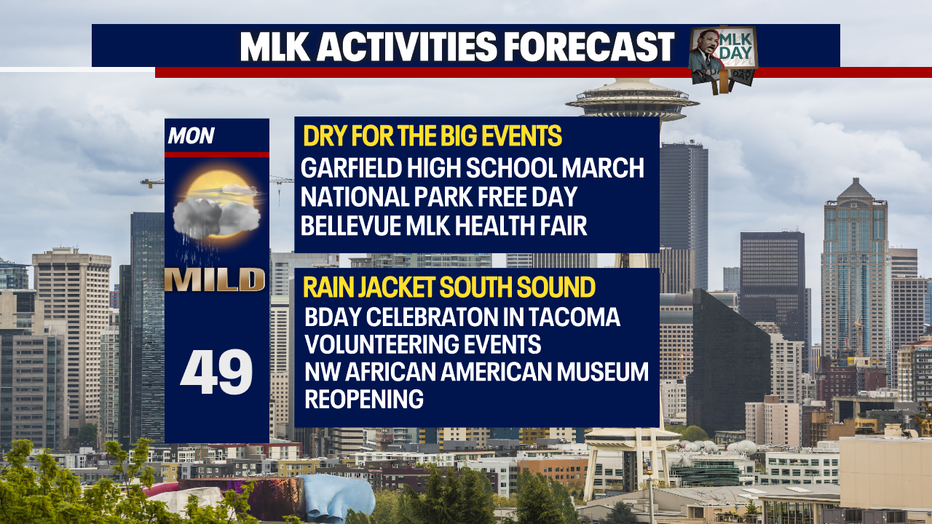 MLK ACTIVITIES FORECAST

MLK DAY

MON

MILD

49

DRY FOR THE BIG EVENTS
GARFIELD HIGH SCHOOL MARCH
NATIONAL PARK FREE DAY
BELLEVUE MLK HEALTH FAIR

RAIN JACKET SOUTH SOUND
BDAY CELEBRATON IN TACOMA
VOLUNTEERING EVENTS
NW AFRICAN AMERICAN MUSEUM REOPENING